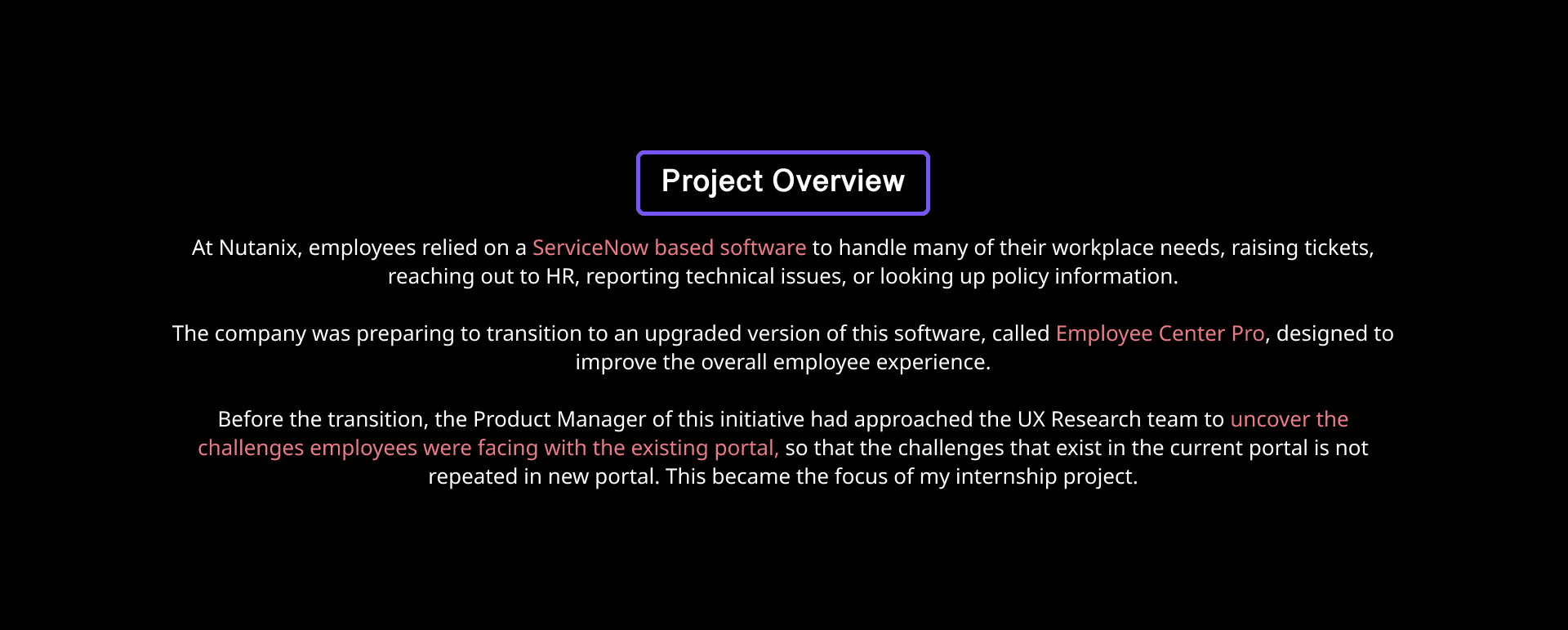 Project Overview

At Nutanix, employees relied on a ServiceNow based software to handle many of their workplace needs, raising tickets, reaching out to HR, reporting technical issues, or looking up policy information.

The company was preparing to transition to an upgraded version of this software, called Employee Center Pro, designed to improve the overall employee experience.

Before the transition, the Product Manager of this initiative had approached the UX Research team to uncover the challenges employees were facing with the existing portal, so that the challenges that exist in the current portal is not repeated in new portal. This became the focus of my internship project.